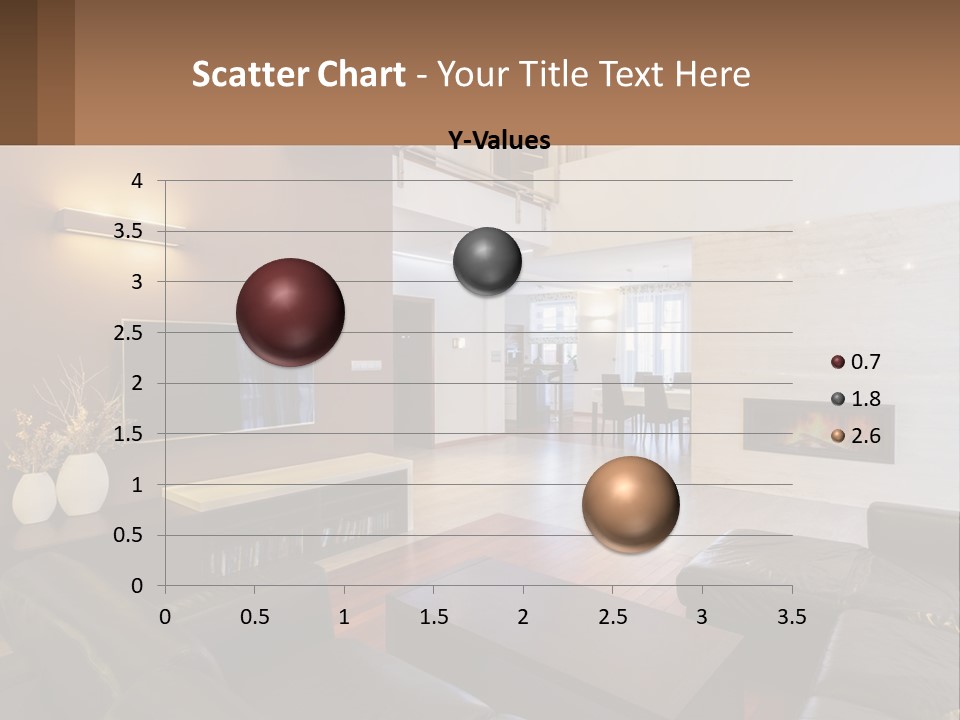 Scatter Chart - Your Title Text Here

Y-Values

4
3.5
3
2.5
2
1.5
1
0.5
0

0 0.5 1 1.5 2 2.5 3 3.5

0.7
1.8
2.6